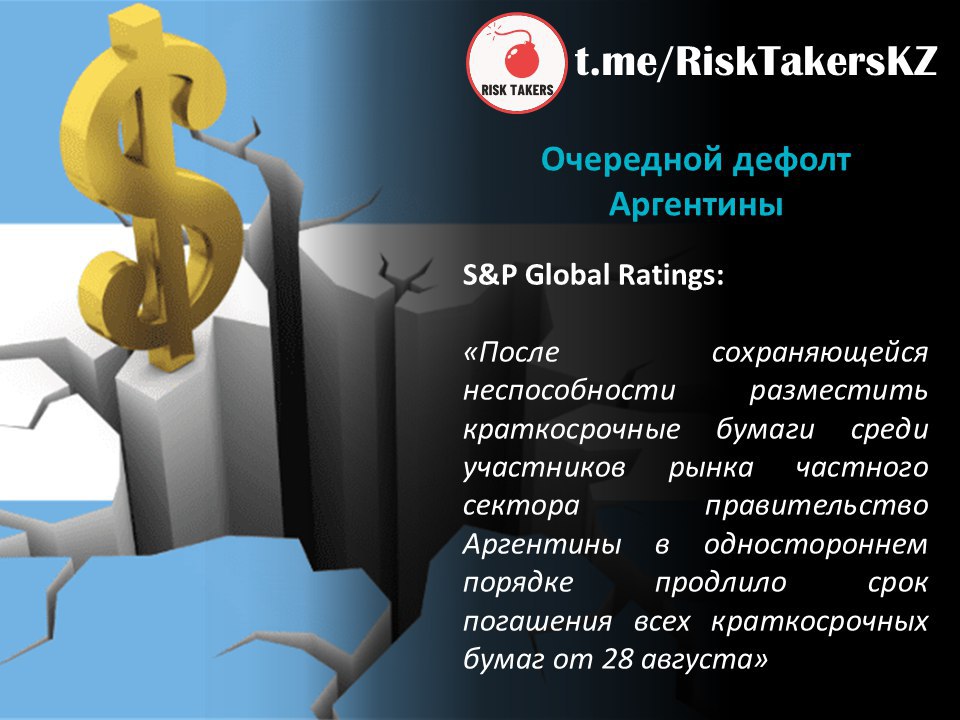 RISK TAKERS

t.me/RiskTakersKZ

Очередной дефолт Аргентины

S&P Global Ratings:

«После сохраняющейся неспособности разместить краткосрочные бумаги среди участников рынка частного сектора правительство Аргентины в одностороннем порядке продлило срок погашения всех краткосрочных бумаг от 28 августа»